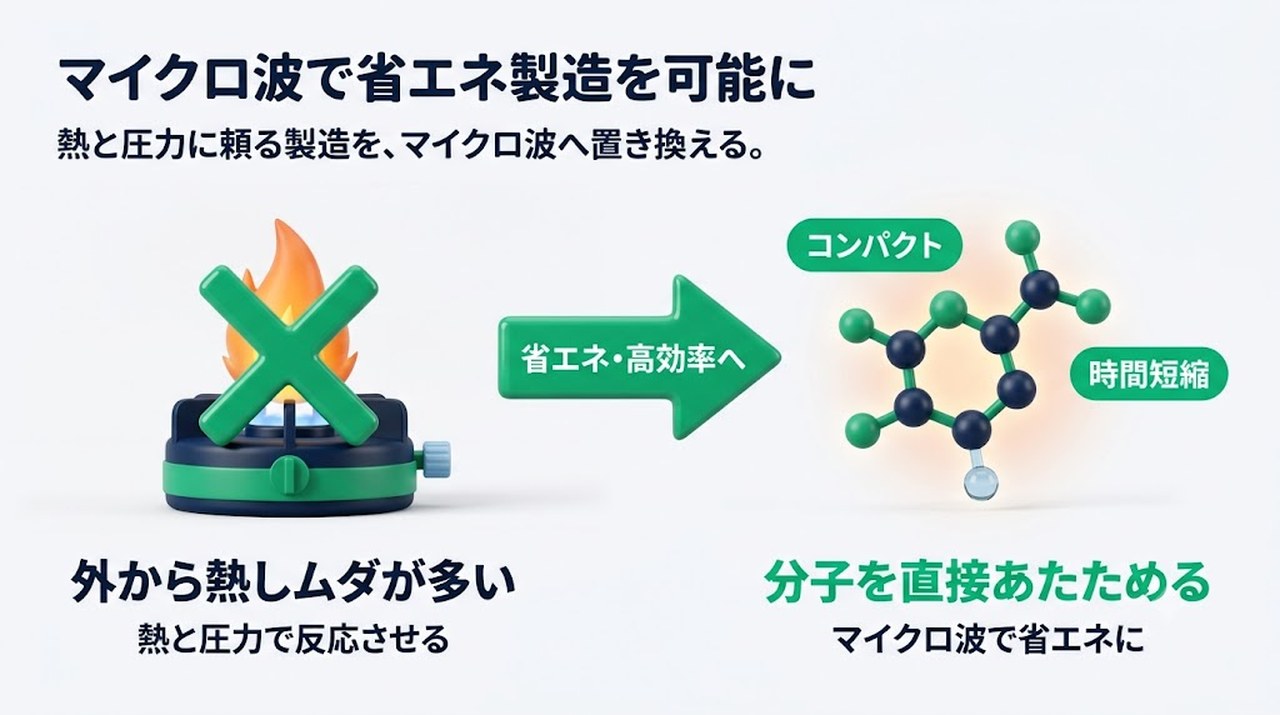 マイクロ波で省エネ製造を可能に

熱と圧力に頼る製造を、マイクロ波へ置き換える。

省エネ・高効率へ

コンパクト

時間短縮

外から熱しムダが多い

熱と圧力で反応させる

分子を直接あたためる

マイクロ波で省エネに